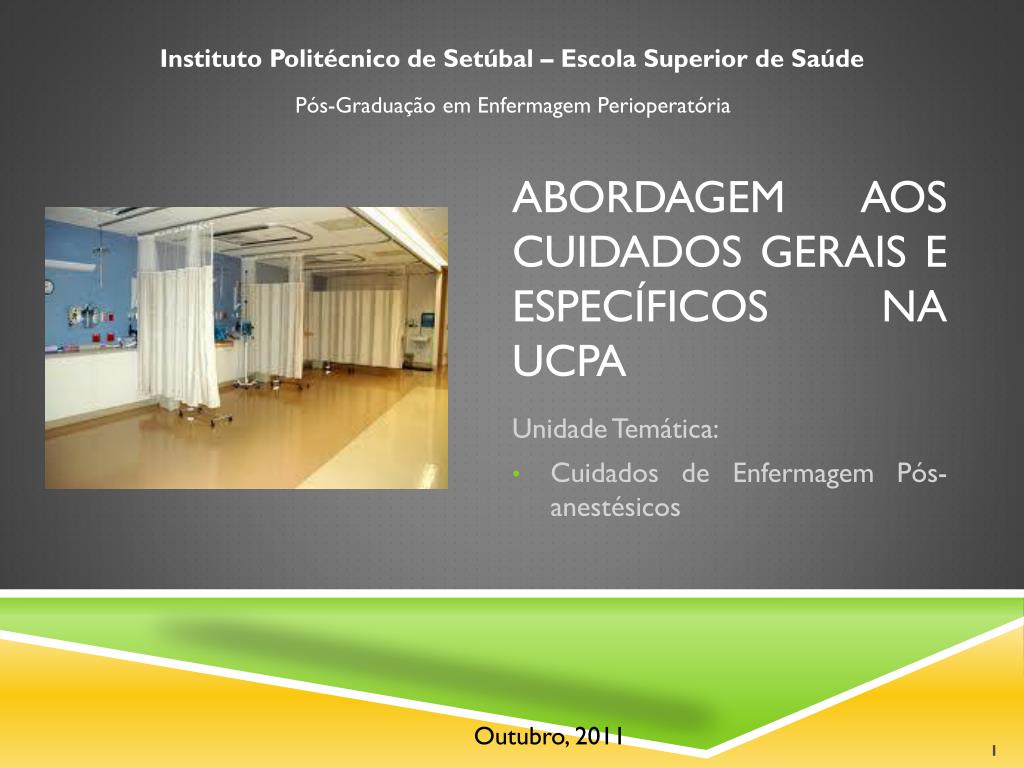 Instituto Politécnico de Setúbal – Escola Superior de Saúde

Pós-Graduação em Enfermagem Perioperatória

ABORDAGEM AOS CUIDADOS GERAIS E ESPECÍFICOS NA UCPA

Unidade Temática:

• Cuidados de Enfermagem Pós-anestésicos

Outubro, 2011

1